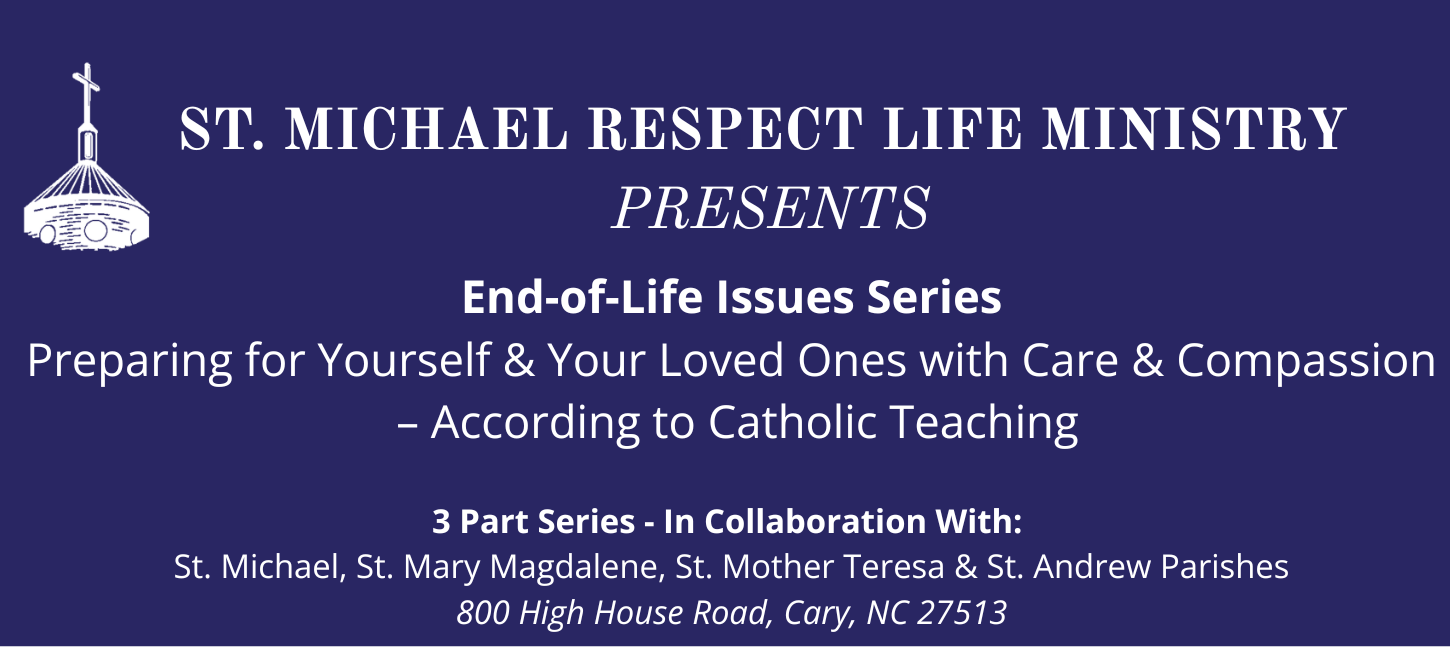 ST. MICHAEL RESPECT LIFE MINISTRY
PRESENTS

End-of-Life Issues Series
Preparing for Yourself & Your Loved Ones with Care & Compassion – According to Catholic Teaching

3 Part Series - In Collaboration With:
St. Michael, St. Mary Magdalene, St. Mother Teresa & St. Andrew Parishes
800 High House Road, Cary, NC 27513